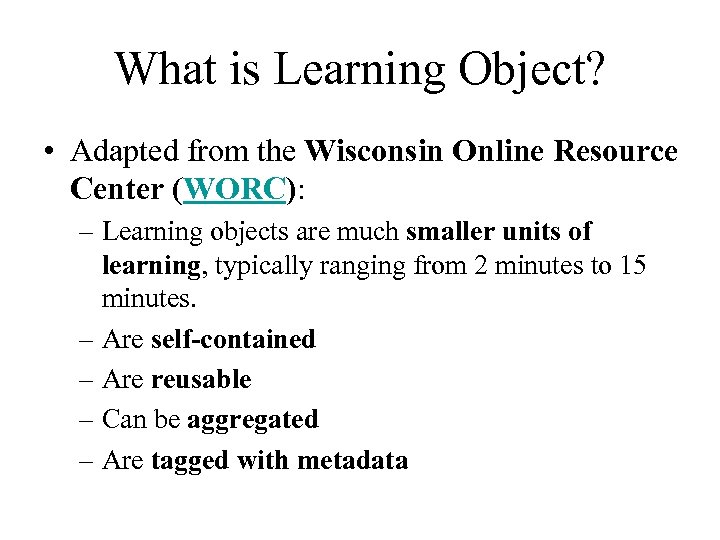 What is Learning Object?

• Adapted from the Wisconsin Online Resource Center (WORC):

– Learning objects are much smaller units of learning, typically ranging from 2 minutes to 15 minutes.

– Are self-contained

– Are reusable

– Can be aggregated

– Are tagged with metadata